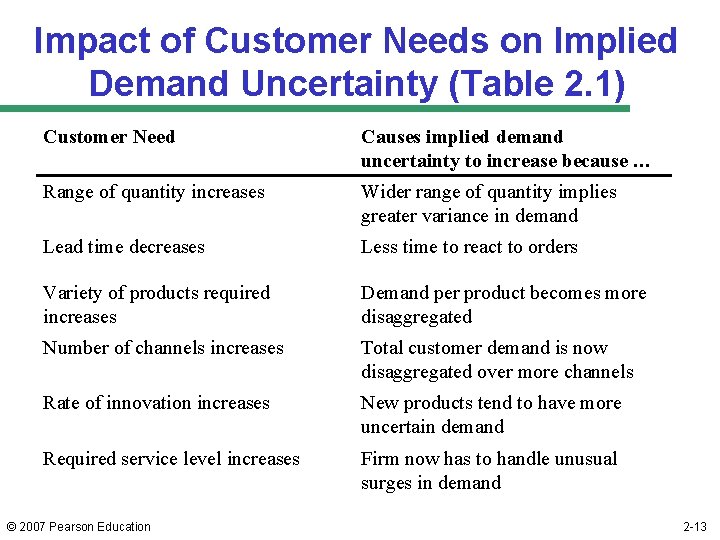 Impact of Customer Needs on Implied Demand Uncertainty (Table 2.1)

| Customer Need | Causes implied demand uncertainty to increase because … |
|---|---|
| Range of quantity increases | Wider range of quantity implies greater variance in demand |
| Lead time decreases | Less time to react to orders |
| Variety of products required increases | Demand per product becomes more disaggregated |
| Number of channels increases | Total customer demand is now disaggregated over more channels |
| Rate of innovation increases | New products tend to have more uncertain demand |
| Required service level increases | Firm now has to handle unusual surges in demand |

© 2007 Pearson Education

2-13